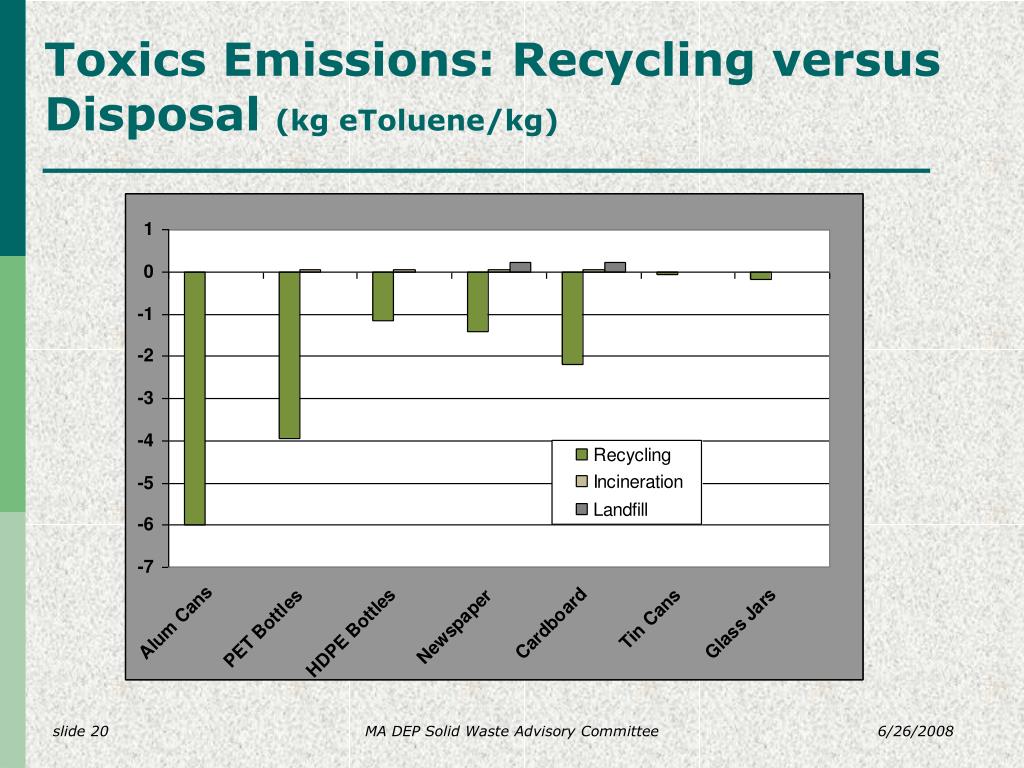 Toxics Emissions: Recycling versus Disposal (kg eToluene/kg)

1
0
-1
-2
-3
-4
-5
-6
-7

Recycling
Incineration
Landfill

Alum Cans
PET Bottles
HDPE Bottles
Newspaper
Cardboard
Tin Cans
Glass Jars

slide 20
MA DEP Solid Waste Advisory Committee
6/26/2008